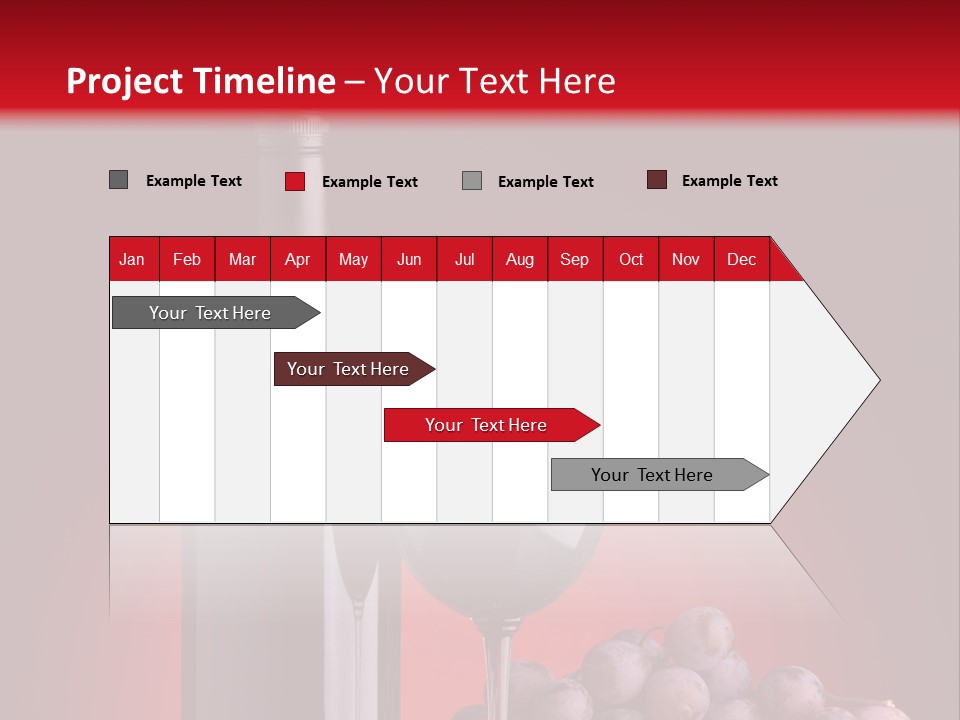 Project Timeline – Your Text Here

Example Text Example Text Example Text Example Text

| Jan | Feb | Mar | Apr | May | Jun | Jul | Aug | Sep | Oct | Nov | Dec |
|---|---|---|---|---|---|---|---|---|---|---|---|

Your Text Here

Your Text Here

Your Text Here

Your Text Here